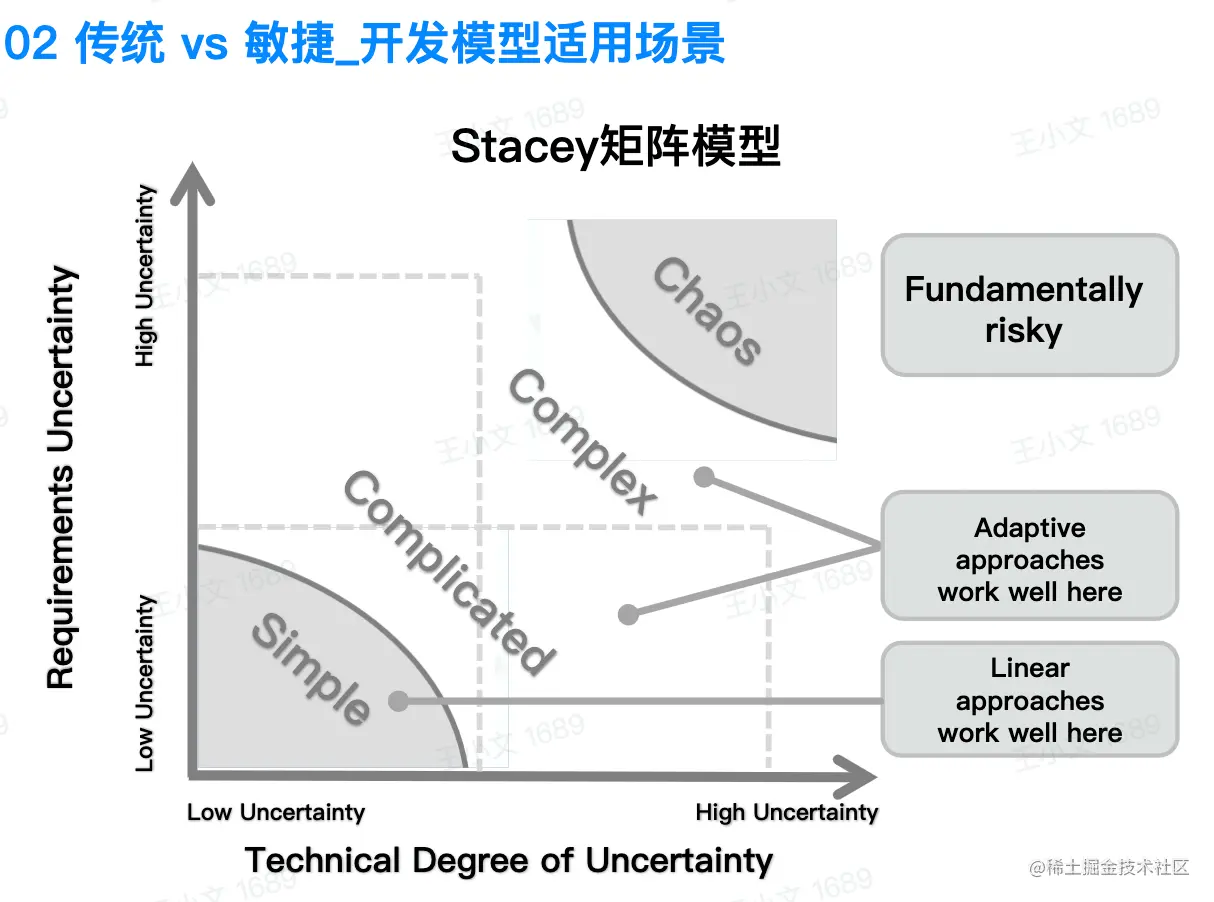 02 传统 vs 敏捷_开发模型适用场景

Stacey矩阵模型

Requirements Uncertainty

High Uncertainty

Low Uncertainty

Chaos

Complex

Complicated

Simple

Fundamentally risky

Adaptive approaches work well here

Linear approaches work well here

Low Uncertainty

High Uncertainty

Technical Degree of Uncertainty

王小文 1689

@稀土掘金技术社区